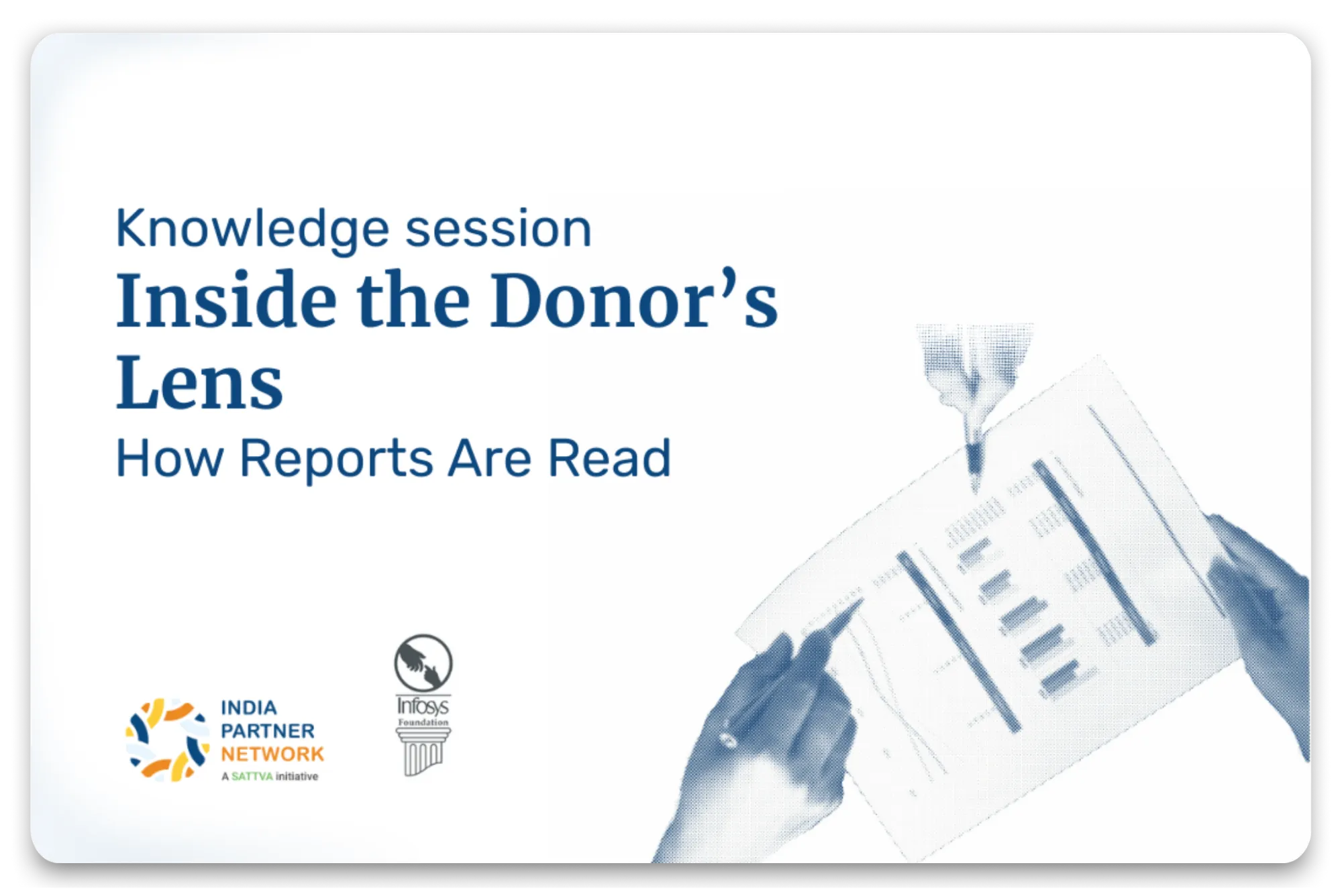 Knowledge session

Inside the Donor's Lens

How Reports Are Read

INDIA PARTNER NETWORK
A SATTVA initiative

Infosys Foundation